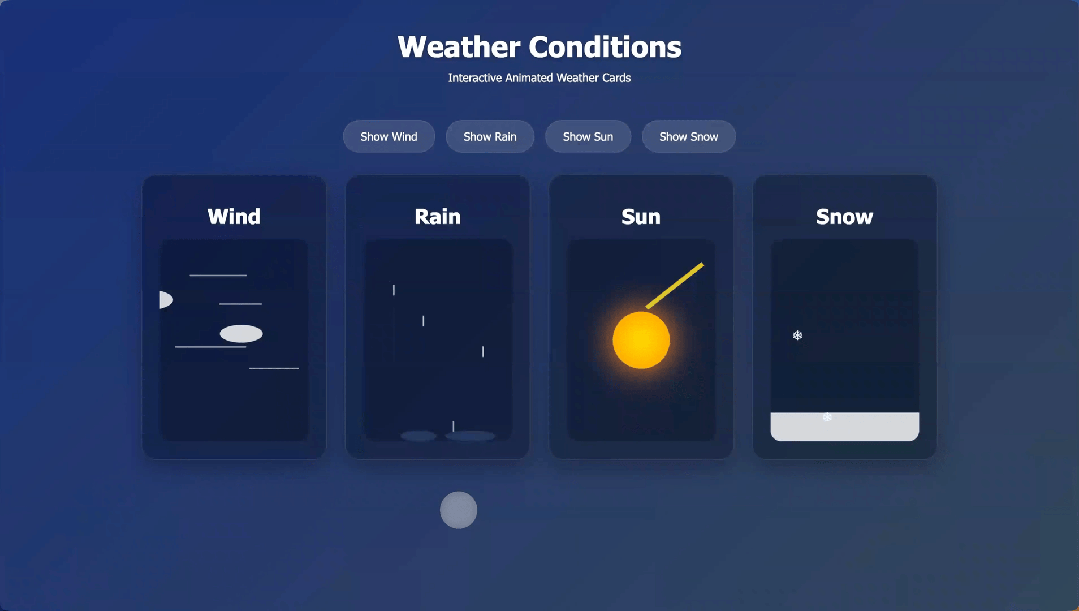 Weather Conditions

Interactive Animated Weather Cards

Show Wind Show Rain Show Sun Show Snow

Wind

Rain

Sun

Snow